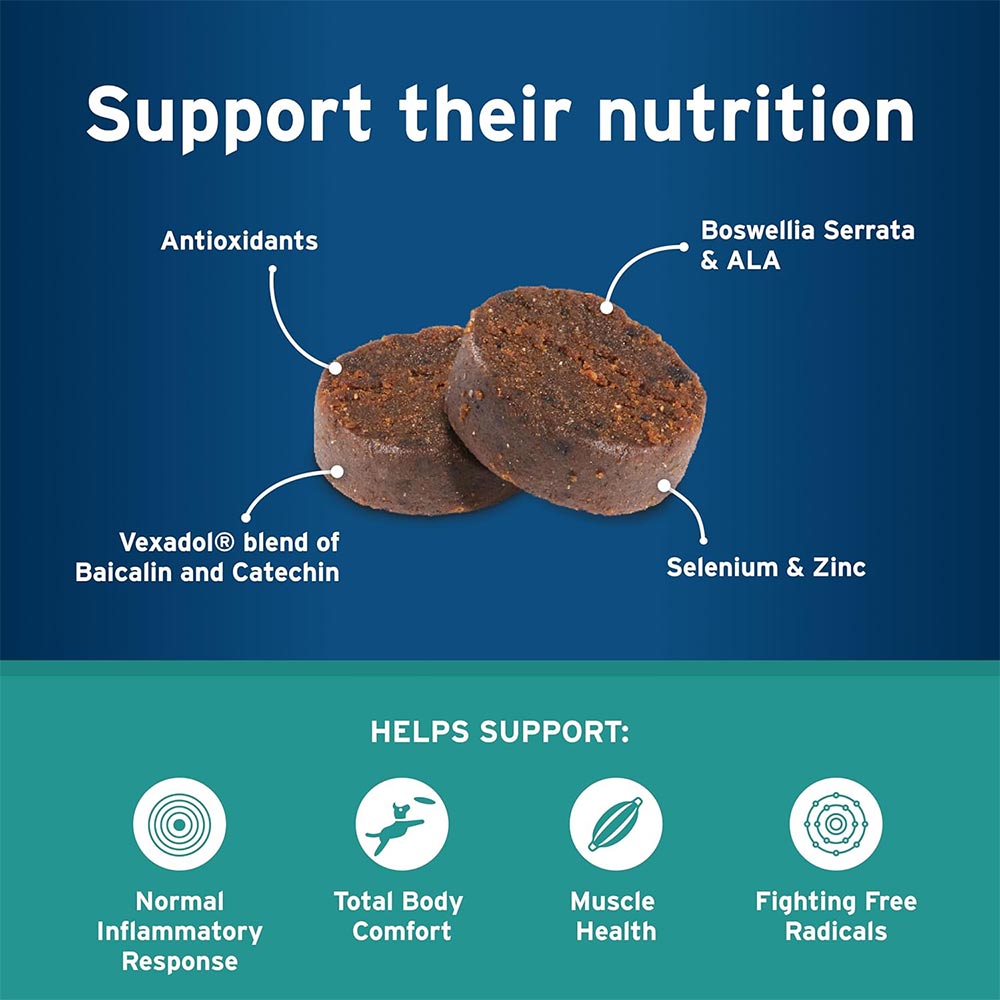 Support their nutrition

Antioxidants

Boswellia Serrata & ALA

Vexadol® blend of Baicalin and Catechin

Selenium & Zinc

HELPS SUPPORT:

Normal Inflammatory Response

Total Body Comfort

Muscle Health

Fighting Free Radicals